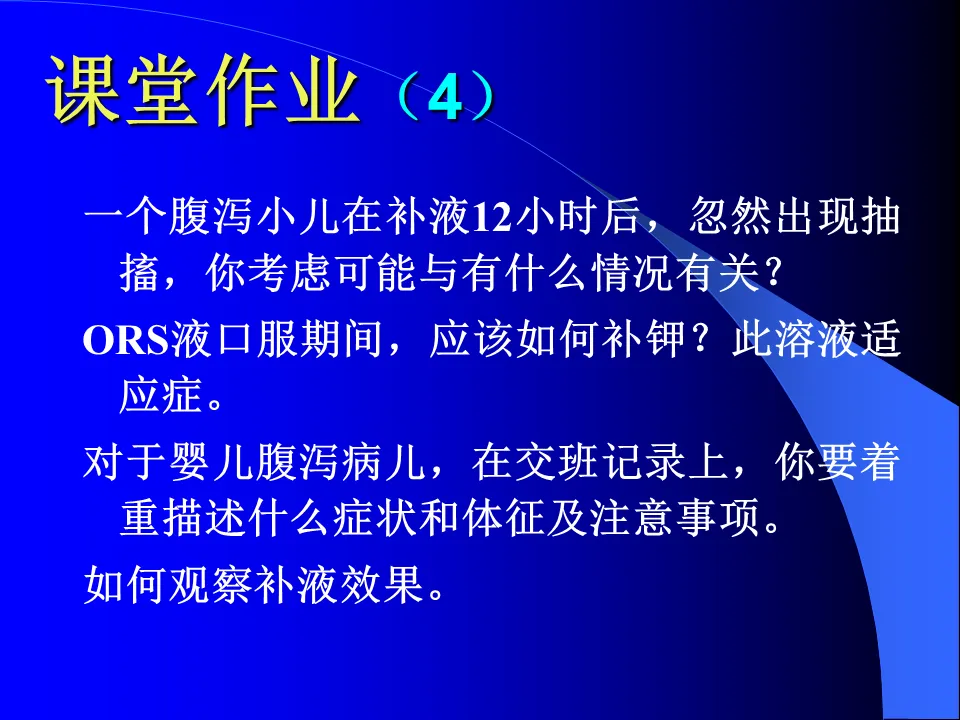 课堂作业（4）

一个腹泻小儿在补液12小时后，忽然出现抽搐，你考虑可能与有什么情况有关?

ORS液口服期间，应该如何补钾？此溶液适应症。

对于婴儿腹泻病儿，在交班记录上，你要着重描述什么症状和体征及注意事项。

如何观察补液效果。